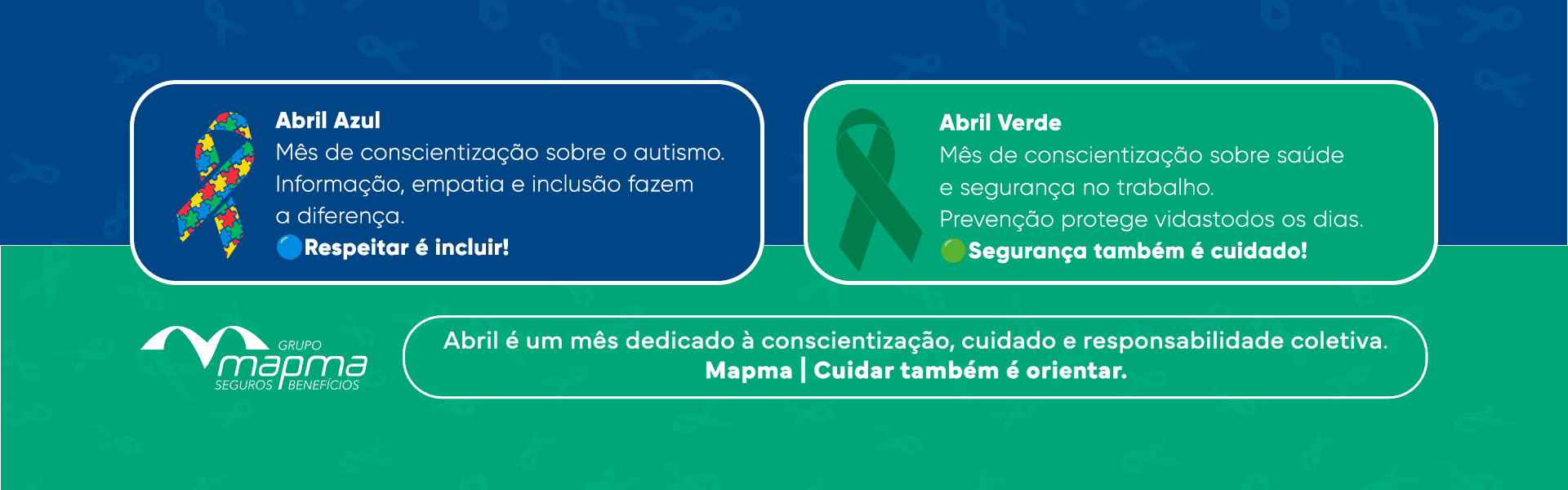 Abril Azul
Mês de conscientização sobre o autismo. Informação, empatia e inclusão fazem a diferença.
🔵Respeitar é incluir!

Abril Verde
Mês de conscientização sobre saúde e segurança no trabalho.
Prevenção protege vidastodos os dias.
🟢Segurança também é cuidado!

GRUPO
mapma
SEGUROS | BENEFÍCIOS

Abril é um mês dedicado à conscientização, cuidado e responsabilidade coletiva.
Mapma | Cuidar também é orientar.